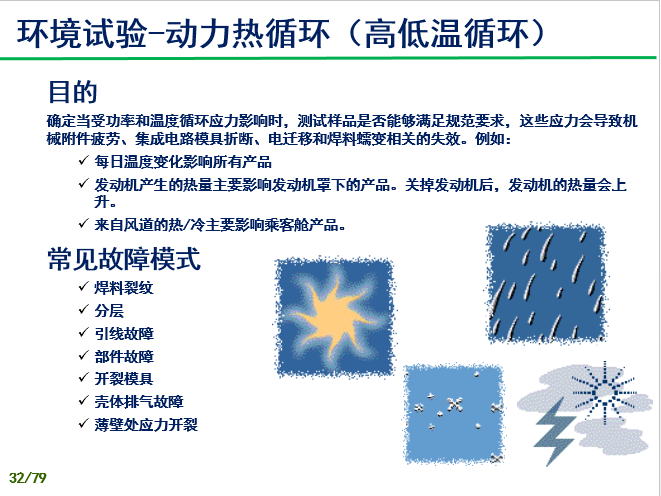 环境试验-动力热循环（高低温循环）

目的

确定当受功率和温度循环应力影响时，测试样品是否能够满足规范要求，这些应力会导致机械附件疲劳、集成电路模具折断、电迁移和焊料蠕变相关的失效。例如：

✓ 每日温度变化影响所有产品

✓ 发动机产生的热量主要影响发动机罩下的产品。关掉发动机后，发动机的热量会上升。

✓ 来自风道的热/冷主要影响乘客舱产品。

常见故障模式

✓ 焊料裂纹

✓ 分层

✓ 引线故障

✓ 部件故障

✓ 开裂模具

✓ 壳体排气故障

✓ 薄壁处应力开裂

32/79